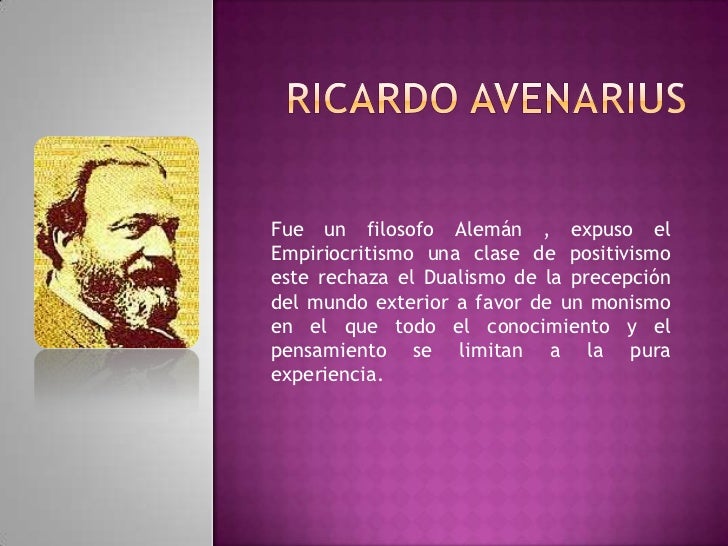 RICARDO AVENARIUS

Fue un filosofo Alemán , expuso el Empiriocritismo una clase de positivismo este rechaza el Dualismo de la precepción del mundo exterior a favor de un monismo en el que todo el conocimiento y el pensamiento se limitan a la pura experiencia.